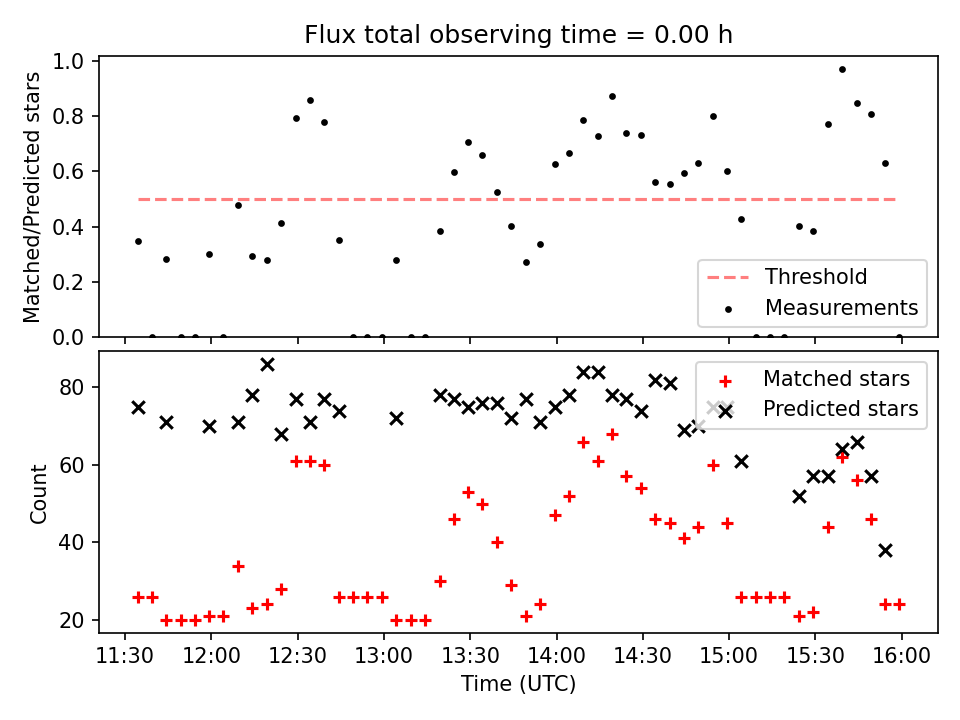 Flux total observing time = 0.00 h

Matched/Predicted stars

1.0
0.8
0.6
0.4
0.2
0.0

Threshold
Measurements

Count

80
60
40
20

Matched stars
Predicted stars

11:30
12:00
12:30
13:00
13:30
14:00
14:30
15:00
15:30
16:00

Time (UTC)